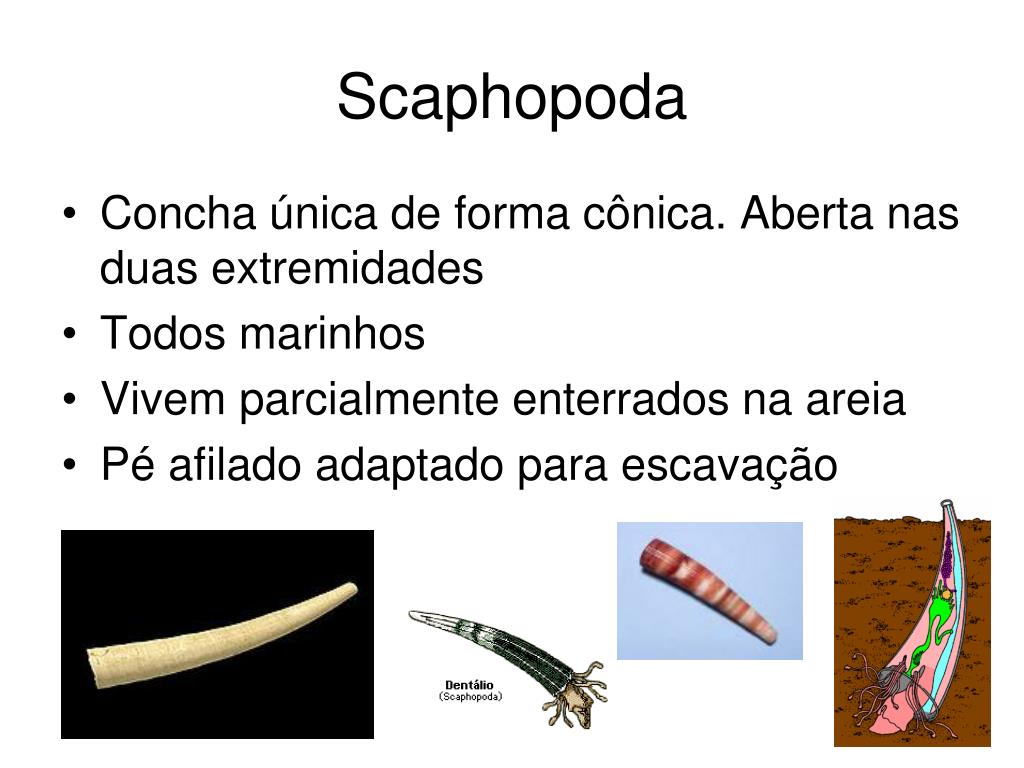 Scaphopoda

• Concha única de forma cônica. Aberta nas duas extremidades
• Todos marinhos
• Vivem parcialmente enterrados na areia
• Pé afilado adaptado para escavação

Dentálio
(Scaphopoda)